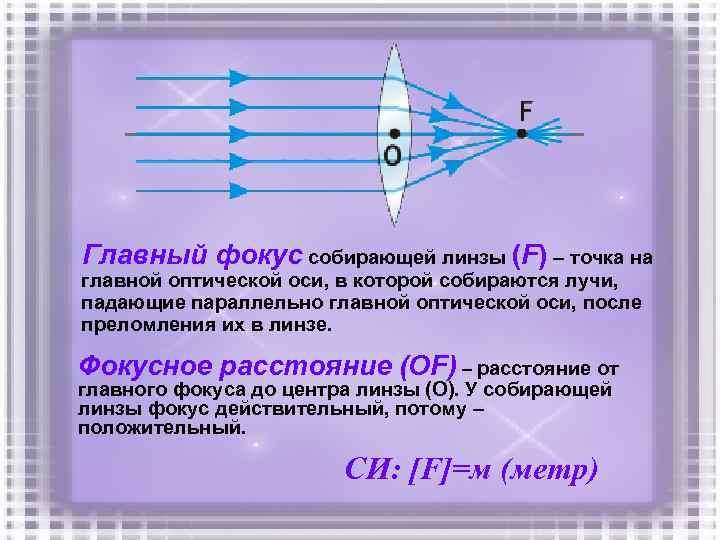 F

O

Главный фокус собирающей линзы (F) – точка на главной оптической оси, в которой собираются лучи, падающие параллельно главной оптической оси, после преломления их в линзе.

Фокусное расстояние (OF) – расстояние от главного фокуса до центра линзы (О). У собирающей линзы фокус действительный, потому – положительный.

СИ: [F]=м (метр)